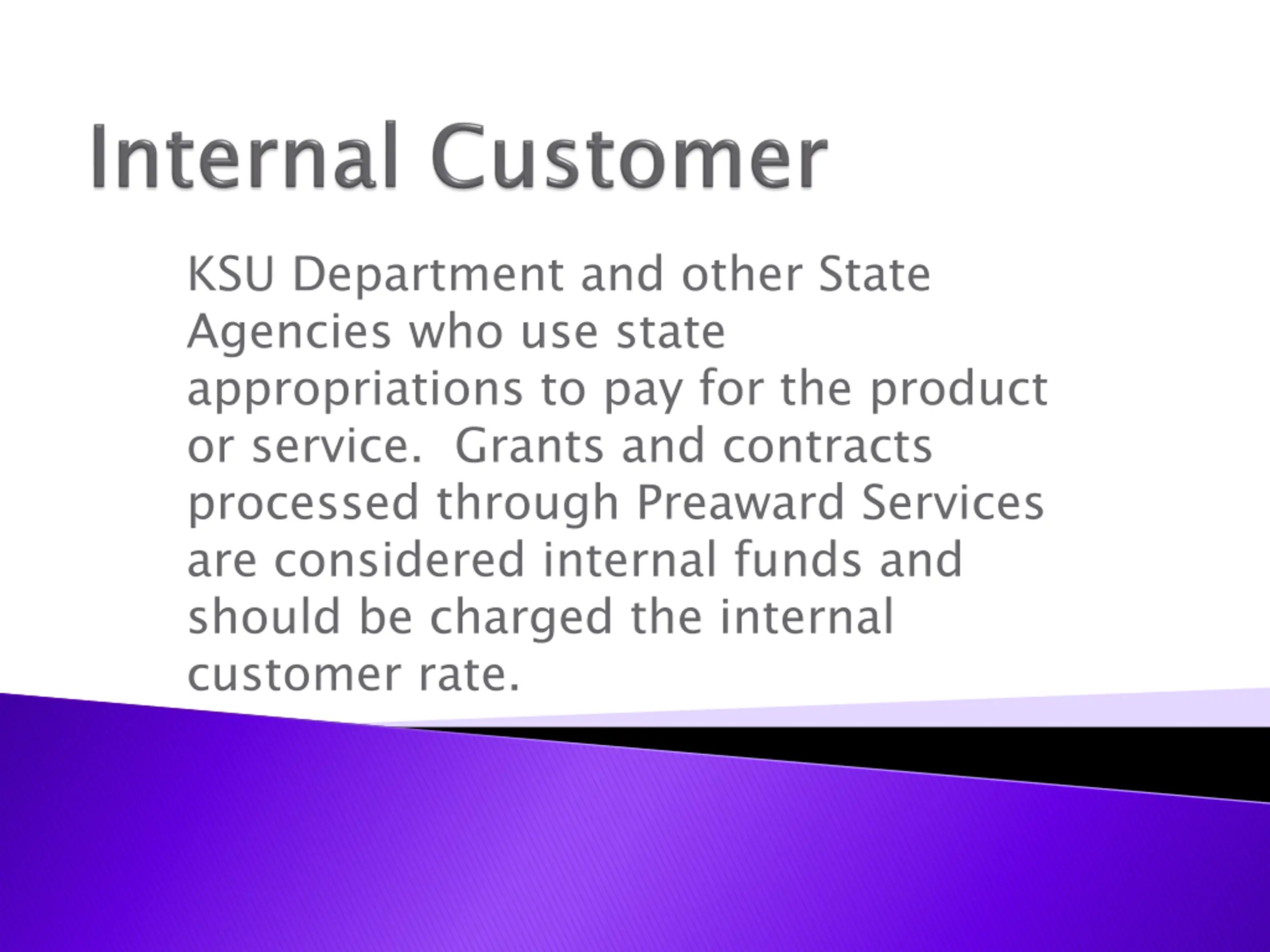 Internal Customer

KSU Department and other State Agencies who use state appropriations to pay for the product or service.  Grants and contracts processed through Preaward Services are considered internal funds and should be charged the internal customer rate.